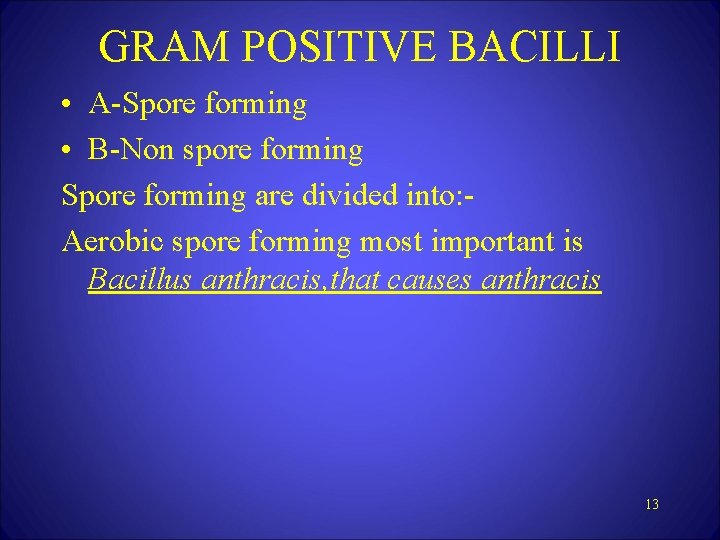 GRAM POSITIVE BACILLI

• A-Spore forming
• B-Non spore forming

Spore forming are divided into:-

Aerobic spore forming most important is Bacillus anthracis,that causes anthracis

13